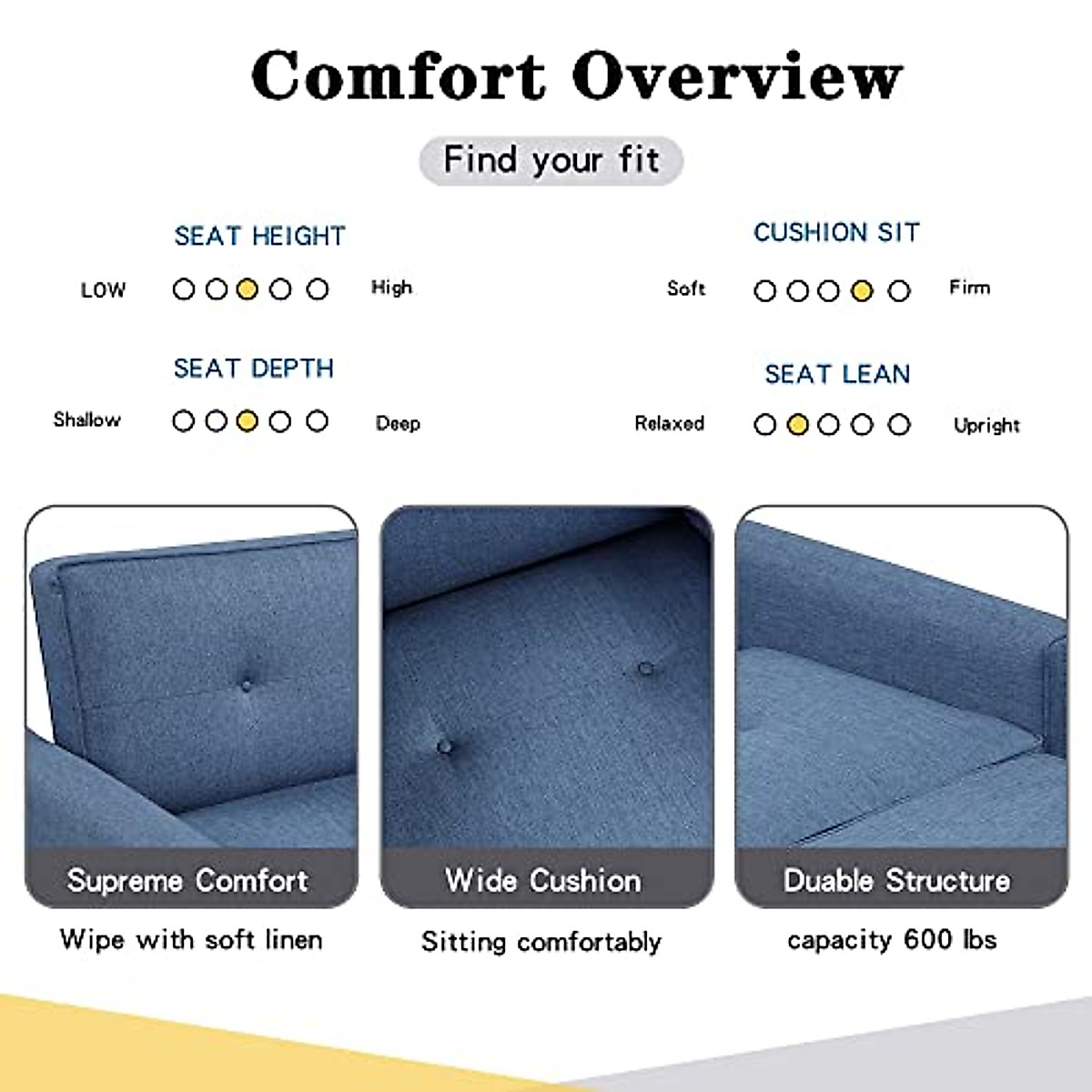 Comfort Overview

Find your fit

SEAT HEIGHT

LOW High

SEAT DEPTH

Shallow Deep

CUSHION SIT

Soft Firm

SEAT LEAN

Relaxed Upright

Supreme Comfort

Wipe with soft linen

Wide Cushion

Sitting comfortably

Duable Structure

capacity 600 lbs